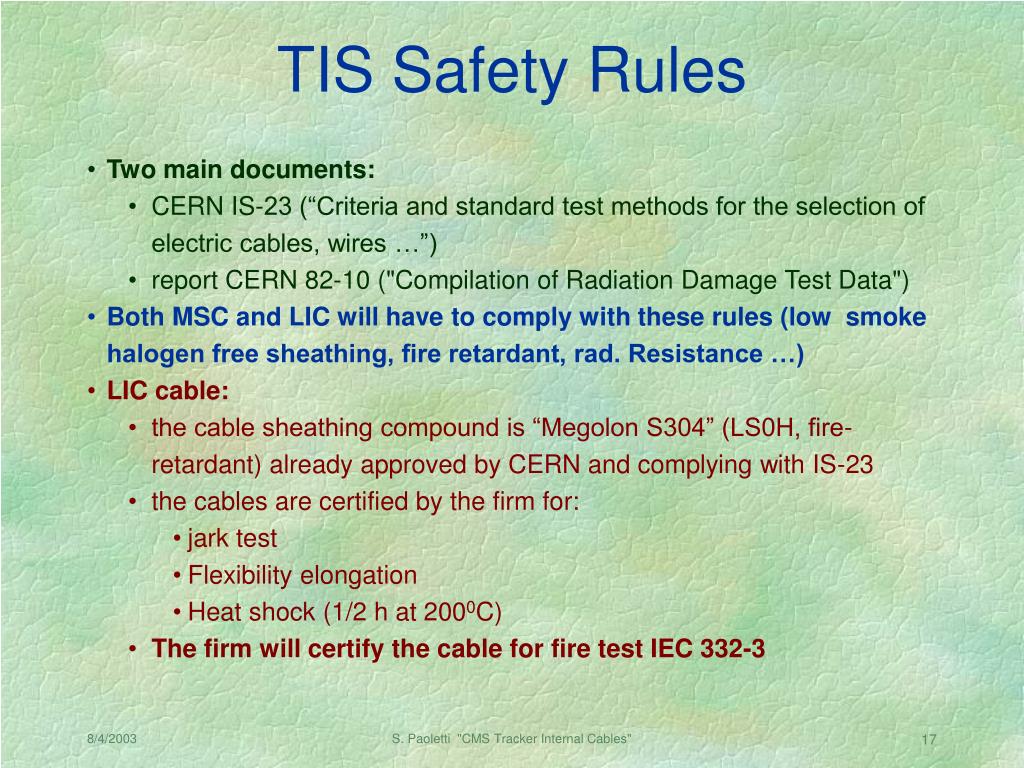 TIS Safety Rules

• Two main documents:
  • CERN IS-23 (“Criteria and standard test methods for the selection of electric cables, wires …”)
  • report CERN 82-10 ("Compilation of Radiation Damage Test Data")
• Both MSC and LIC will have to comply with these rules (low smoke halogen free sheathing, fire retardant, rad. Resistance …)
• LIC cable:
  • the cable sheathing compound is “Megolon S304” (LS0H, fire-retardant) already approved by CERN and complying with IS-23
  • the cables are certified by the firm for:
    • jark test
    • Flexibility elongation
    • Heat shock (1/2 h at $200^0$C)
  • The firm will certify the cable for fire test IEC 332-3

8/4/2003 S. Paoletti "CMS Tracker Internal Cables" 17